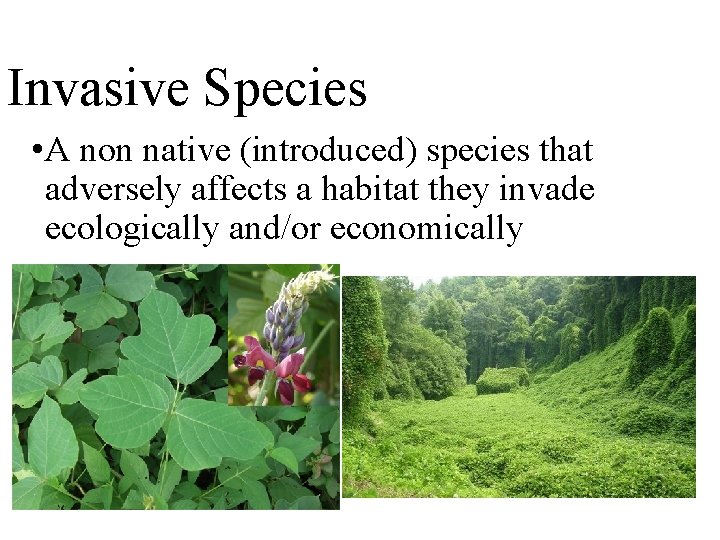 Invasive Species

•A non native (introduced) species that adversely affects a habitat they invade ecologically and/or economically